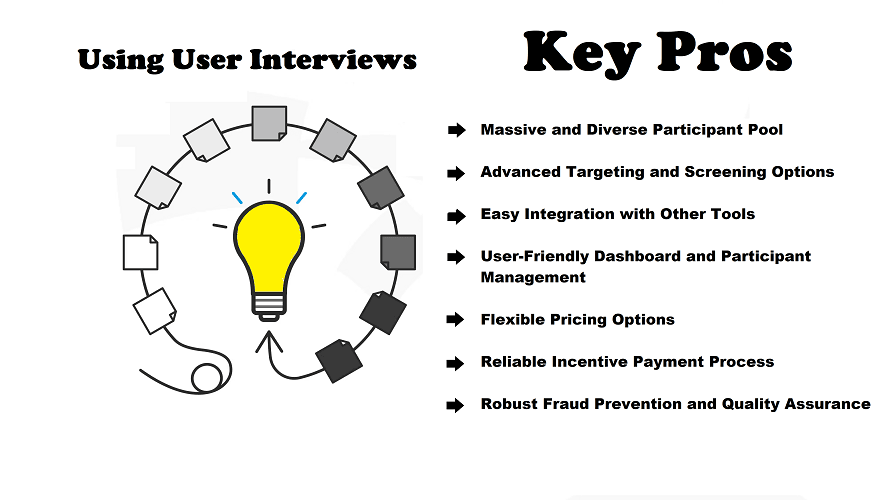 Using User Interviews

Key Pros

Massive and Diverse Participant Pool

Advanced Targeting and Screening Options

Easy Integration with Other Tools

User-Friendly Dashboard and Participant Management

Flexible Pricing Options

Reliable Incentive Payment Process

Robust Fraud Prevention and Quality Assurance